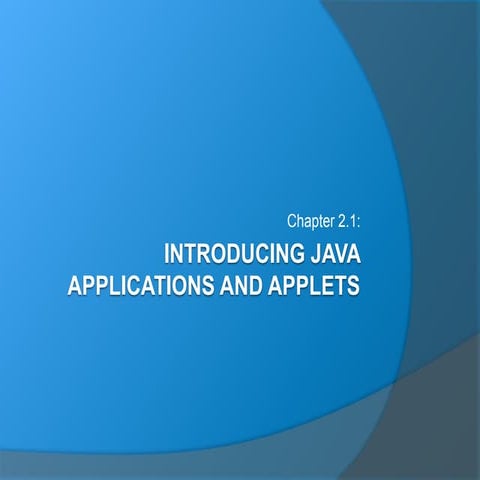 Chapter 2.1:

INTRODUCING JAVA APPLICATIONS AND APPLETS